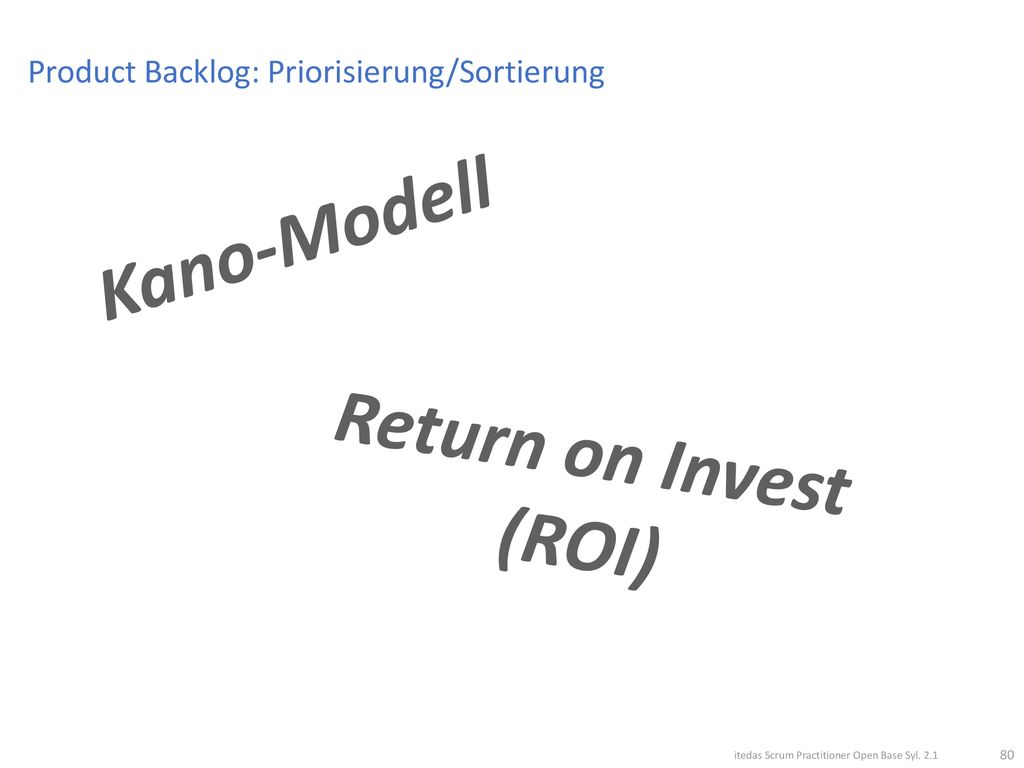 Product Backlog: Priorisierung/Sortierung

Kano-Modell

Return on Invest (ROI)

itedas Scrum Practitioner Open Base Syl. 2.1

80